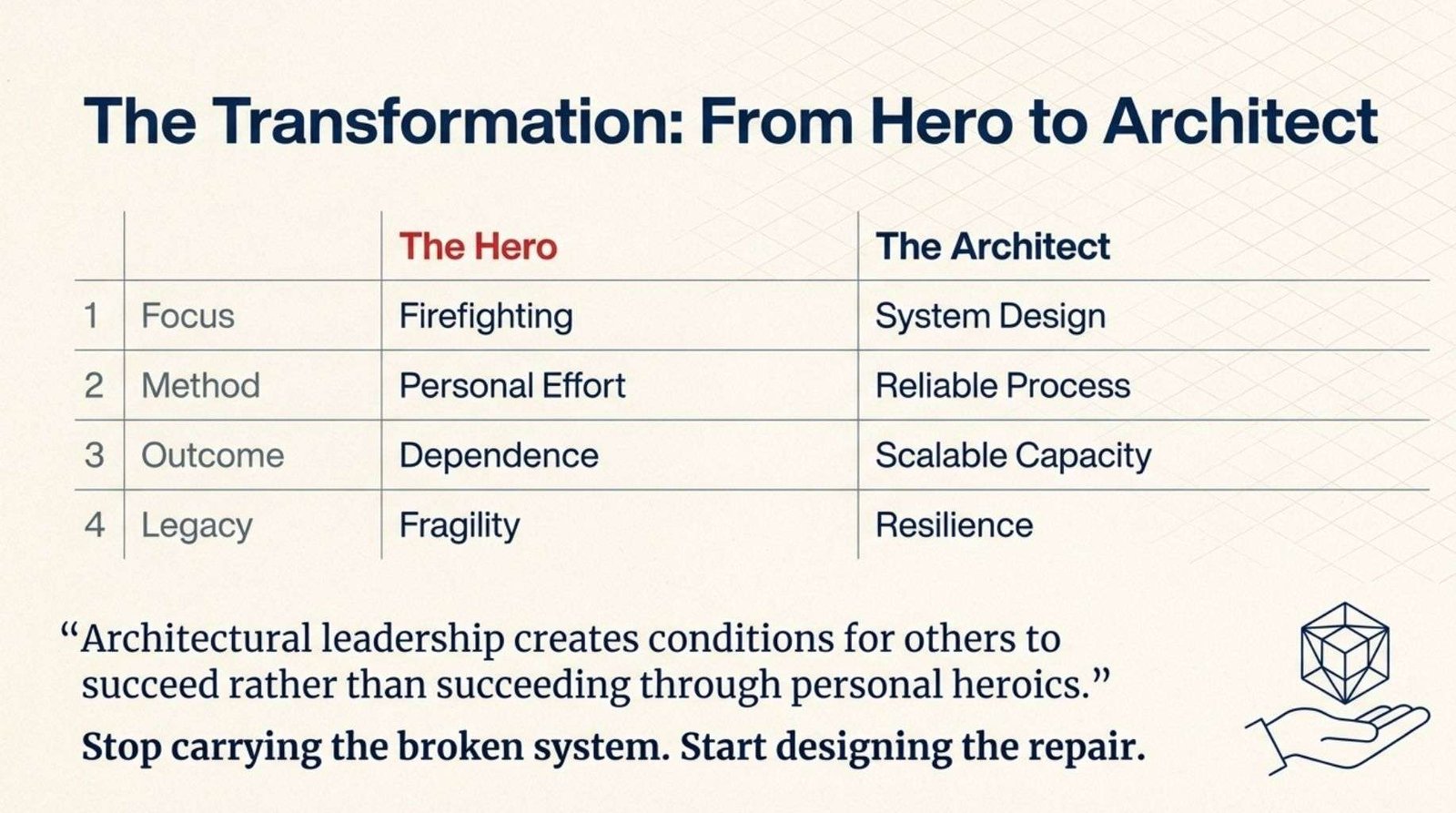 The Transformation: From Hero to Architect

| | | The Hero | The Architect |
|---|---|---|---|
| 1 | Focus | Firefighting | System Design |
| 2 | Method | Personal Effort | Reliable Process |
| 3 | Outcome | Dependence | Scalable Capacity |
| 4 | Legacy | Fragility | Resilience |

“Architectural leadership creates conditions for others to succeed rather than succeeding through personal heroics.”

Stop carrying the broken system. Start designing the repair.